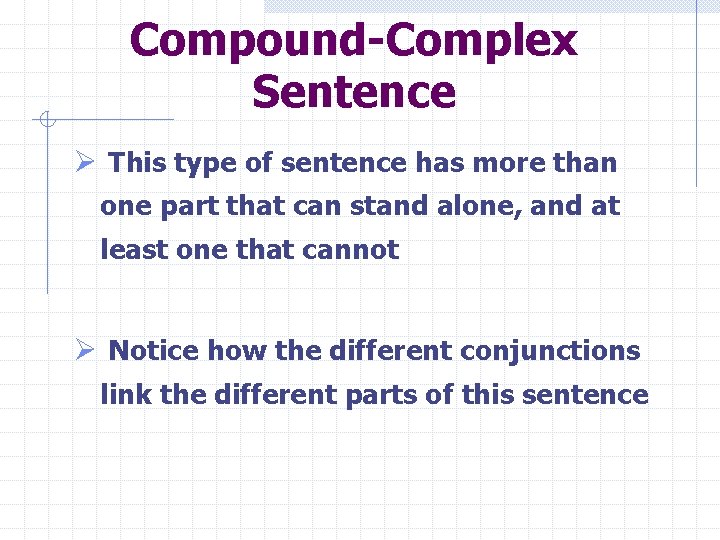 Compound-Complex Sentence

➢ This type of sentence has more than one part that can stand alone, and at least one that cannot

➢ Notice how the different conjunctions link the different parts of this sentence